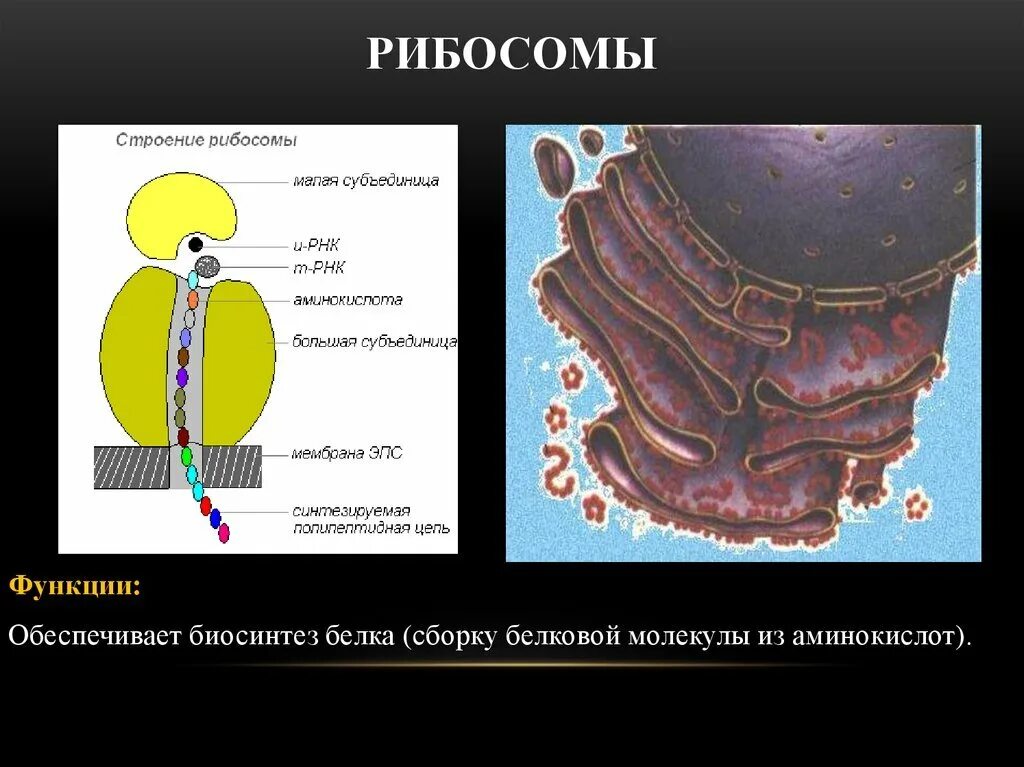 РИБОСОМЫ

Строение рибосомы

малая субъединица
и-РНК
т-РНК
аминокислота
большая субъединица
мембрана ЭПС
синтезируемая полипептидная цепь

Функции:

Обеспечивает биосинтез белка (сборку белковой молекулы из аминокислот).